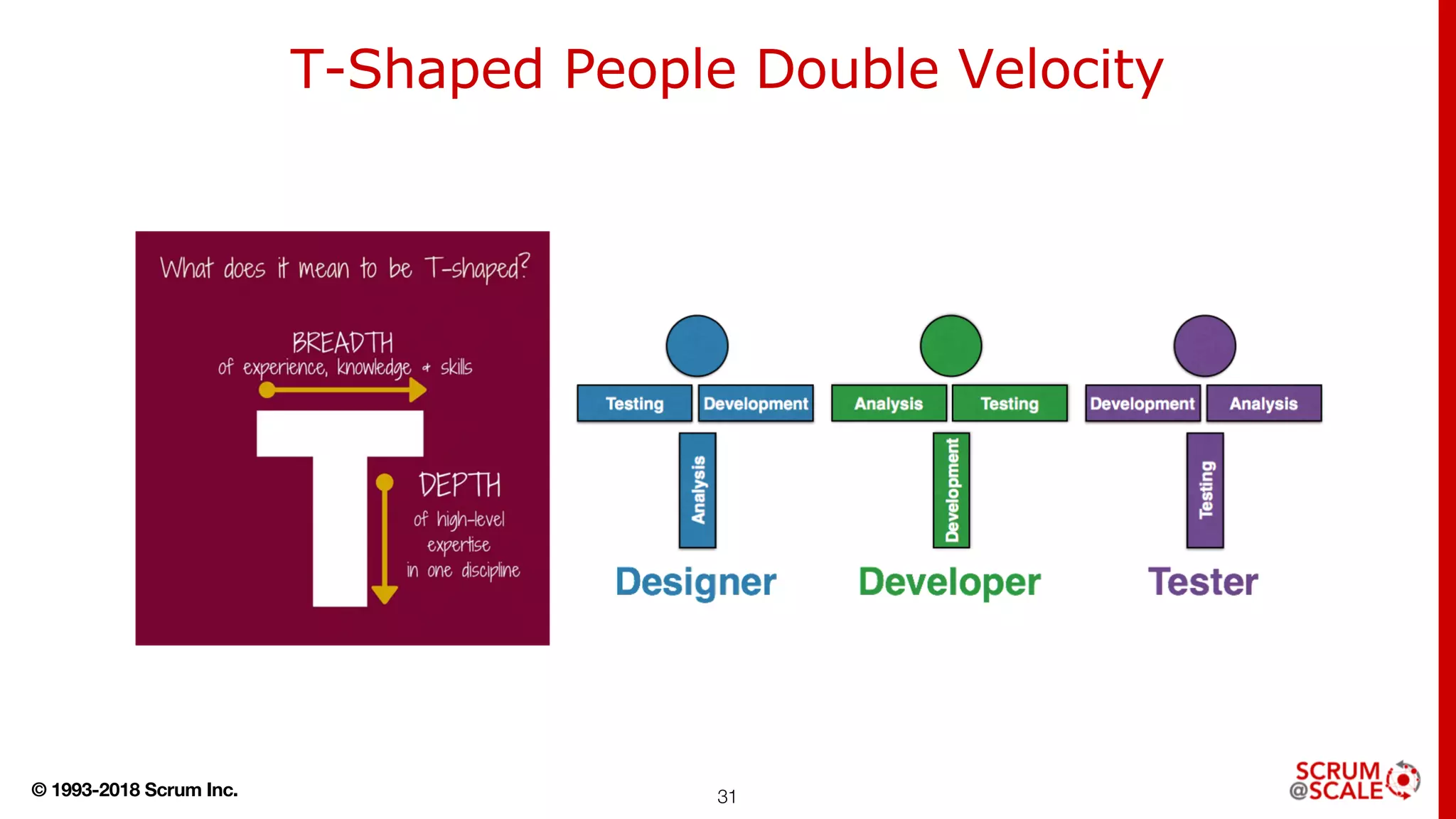 T-Shaped People Double Velocity

What does it mean to be T-shaped?

BREADTH
of experience, knowledge + skills

DEPTH
of high-level expertise in one discipline

Testing
Development
Analysis
Designer

Analysis
Testing
Development
Developer

Development
Analysis
Testing
Tester

© 1993-2018 Scrum Inc.

31

SCRUM
@SCALE